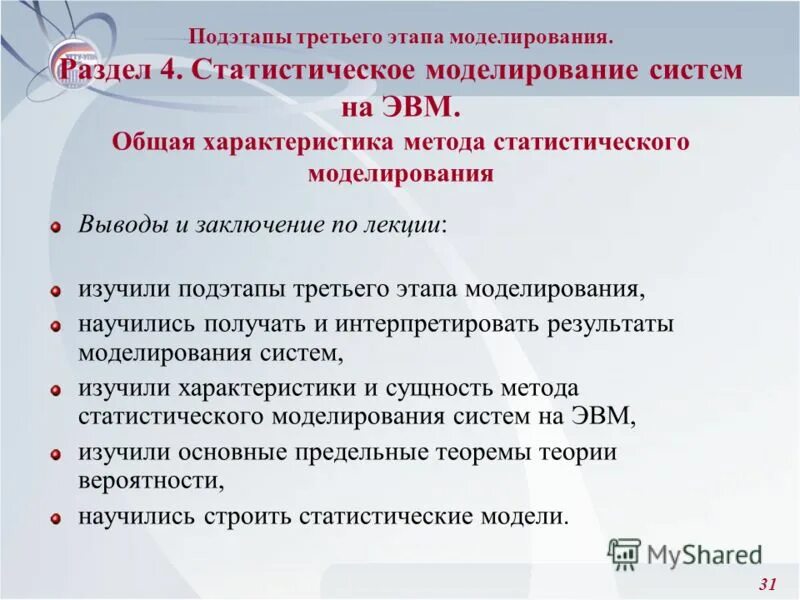 Подэтапы третьего этапа моделирования.
Раздел 4. Статистическое моделирование систем на ЭВМ.
Общая характеристика метода статистического моделирования

Выводы и заключение по лекции:

изучили подэтапы третьего этапа моделирования,

научились получать и интерпретировать результаты моделирования систем,

изучили характеристики и сущность метода статистического моделирования систем на ЭВМ,

изучили основные предельные теоремы теории вероятности,

научились строить статистические модели.

MyShared

31